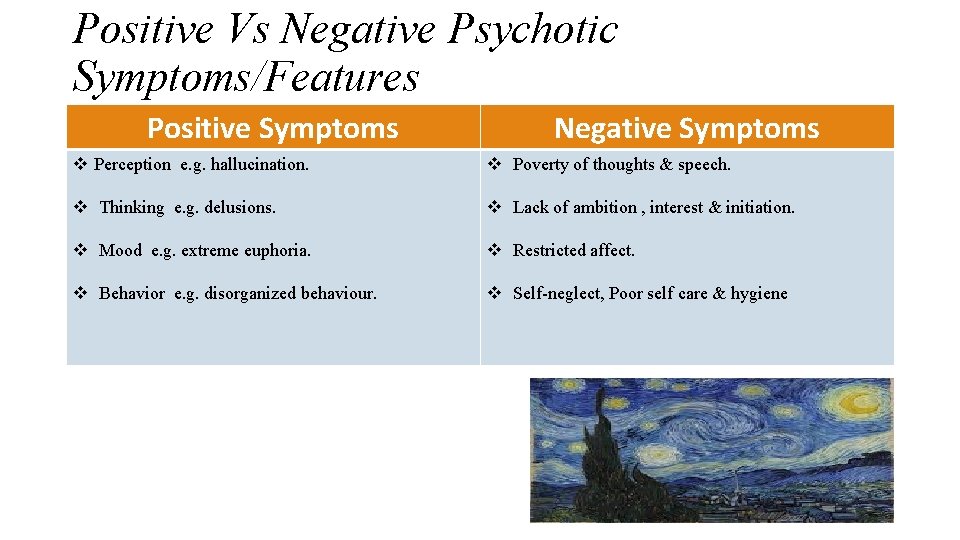 Positive Vs Negative Psychotic Symptoms/Features

| Positive Symptoms | Negative Symptoms |
|---|---|
| ❖ Perception e.g. hallucination. | ❖ Poverty of thoughts & speech. |
| ❖ Thinking e.g. delusions. | ❖ Lack of ambition , interest & initiation. |
| ❖ Mood e.g. extreme euphoria. | ❖ Restricted affect. |
| ❖ Behavior e.g. disorganized behaviour. | ❖ Self-neglect, Poor self care & hygiene |